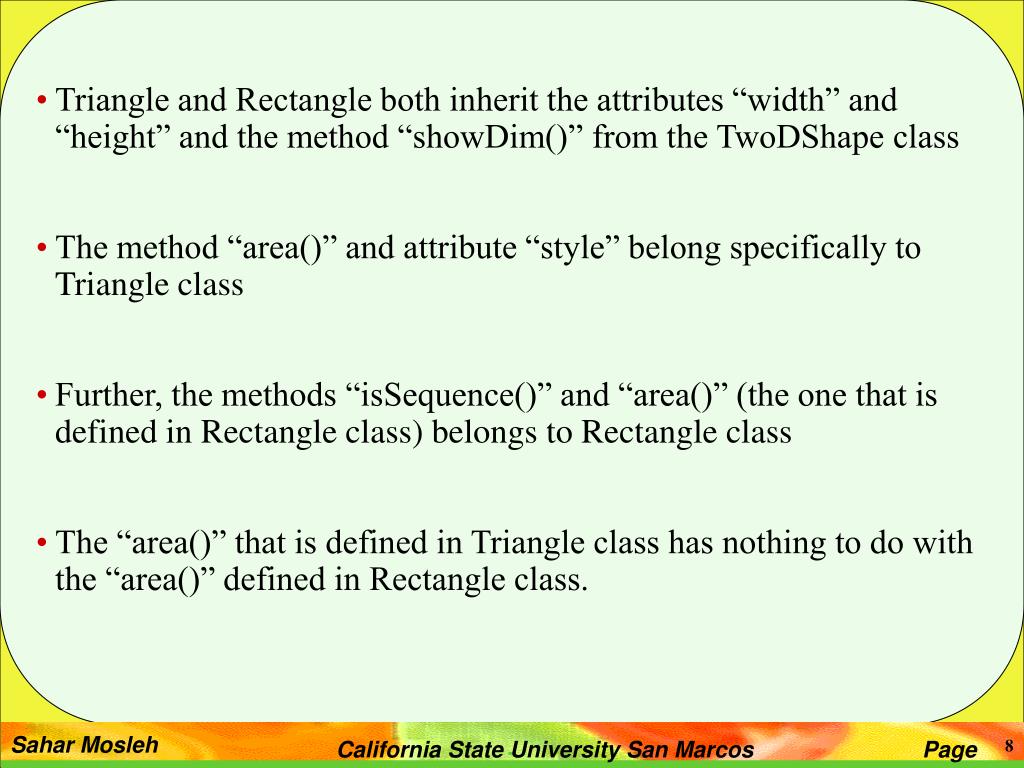 • Triangle and Rectangle both inherit the attributes “width” and “height” and the method “showDim()” from the TwoDShape class

• The method “area()” and attribute “style” belong specifically to Triangle class

• Further, the methods “isSequence()” and “area()” (the one that is defined in Rectangle class) belongs to Rectangle class

• The “area()” that is defined in Triangle class has nothing to do with the “area()” defined in Rectangle class.

Sahar Mosleh

California State University San Marcos

Page 8